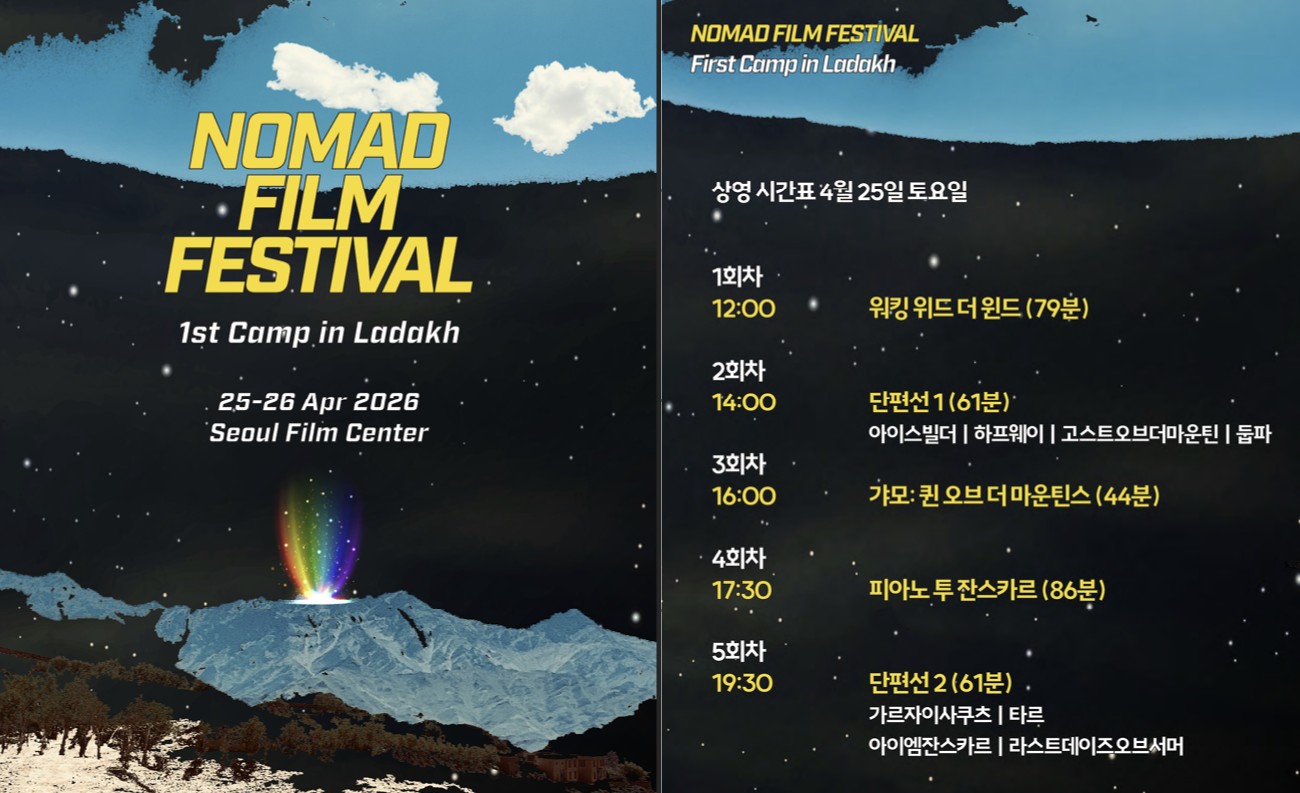 NOMAD FILM FESTIVAL

1st Camp in Ladakh

25-26 Apr 2026
Seoul Film Center

NOMAD FILM FESTIVAL
First Camp in Ladakh

상영 시간표 4월 25일 토요일

1회차
12:00 워킹 위드 더 윈드 (79분)

2회차
14:00 단편선 1 (61분)
아이스빌더 | 하프웨이 | 고스트오브더마운틴 | 둡파

3회차
16:00 갸모: 퀸 오브 더 마운틴스 (44분)

4회차
17:30 피아노 투 잔스카르 (86분)

5회차
19:30 단편선 2 (61분)
가르자이사쿠츠 | 타르
아이엠잔스카르 | 라스트데이즈오브서머